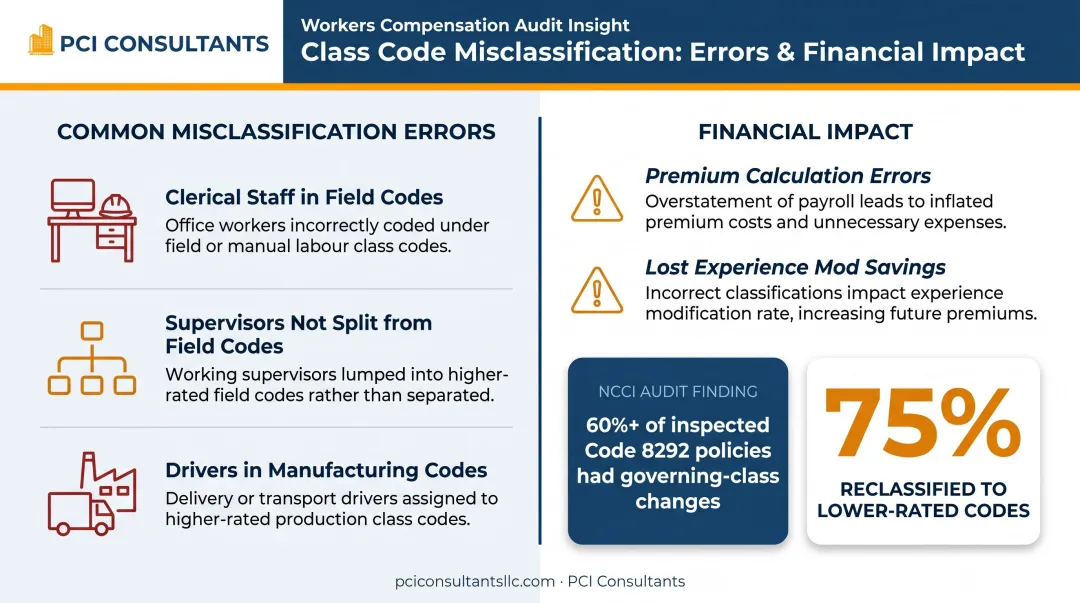 PCI CONSULTANTS

Workers Compensation Audit Insight

Class Code Misclassification: Errors & Financial Impact

COMMON MISCLASSIFICATION ERRORS

Clerical Staff in Field Codes

Office workers incorrectly coded under field or manual labour class codes.

Supervisors Not Split from Field Codes

Working supervisors lumped into higher-rated field codes rather than separated.

Drivers in Manufacturing Codes

Delivery or transport drivers assigned to higher-rated production class codes.

FINANCIAL IMPACT

Premium Calculation Errors

Overstatement of payroll leads to inflated premium costs and unnecessary expenses.

Lost Experience Mod Savings

Incorrect classifications impact experience modification rate, increasing future premiums.

NCCI AUDIT FINDING

60%+ of inspected Code 8292 policies had governing-class changes

75%

RECLASSIFIED TO LOWER-RATED CODES

pciconsultantsllc.com · PCI Consultants